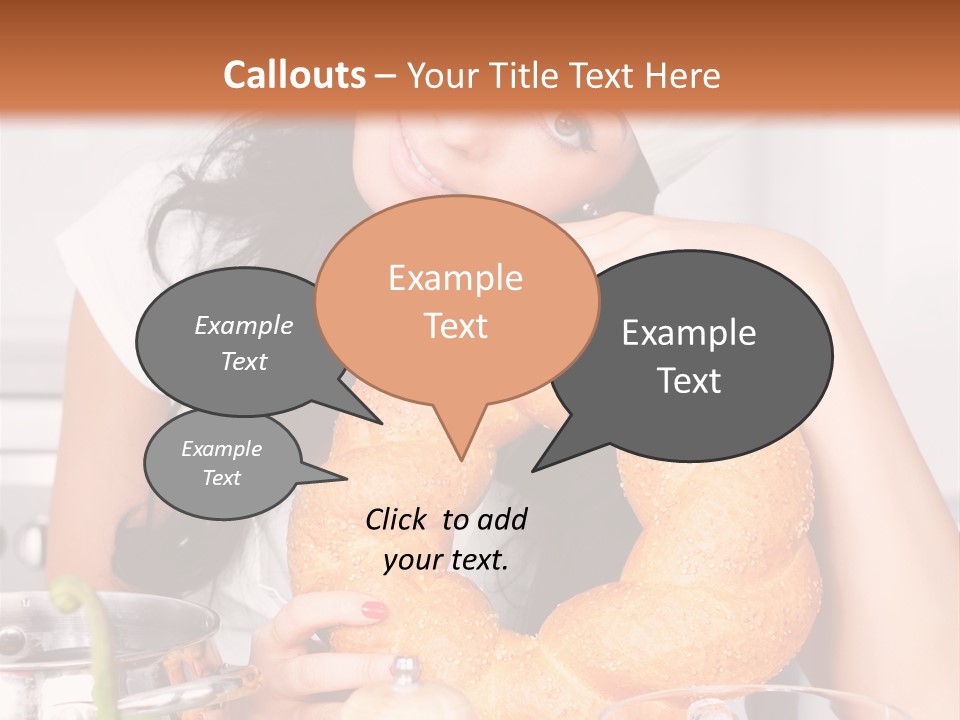 Callouts – Your Title Text Here

Example Text

Example Text

Example Text

Example Text

Click to add your text.